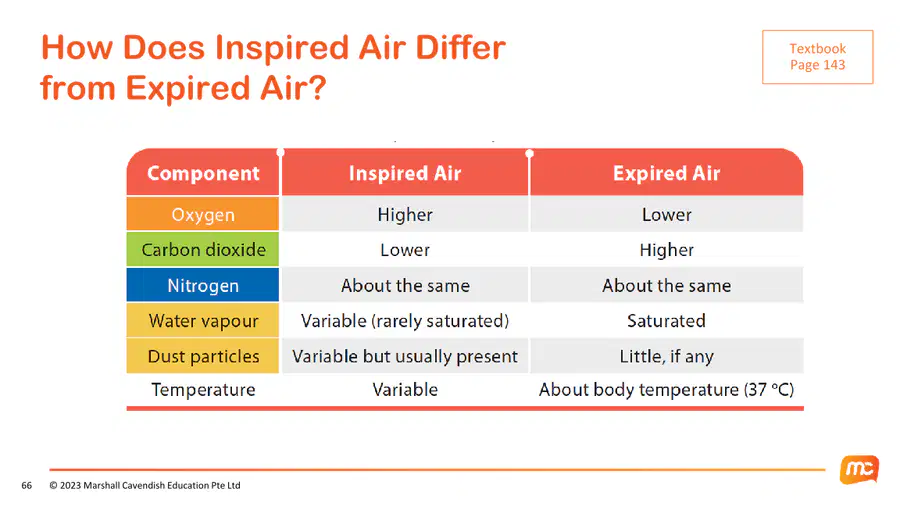 How Does Inspired Air Differ from Expired Air?

Textbook Page 143

| Component | Inspired Air | Expired Air |
|---|---|---|
| Oxygen | Higher | Lower |
| Carbon dioxide | Lower | Higher |
| Nitrogen | About the same | About the same |
| Water vapour | Variable (rarely saturated) | Saturated |
| Dust particles | Variable but usually present | Little, if any |
| Temperature | Variable | About body temperature (37 °C) |

66 © 2023 Marshall Cavendish Education Pte Ltd

mc